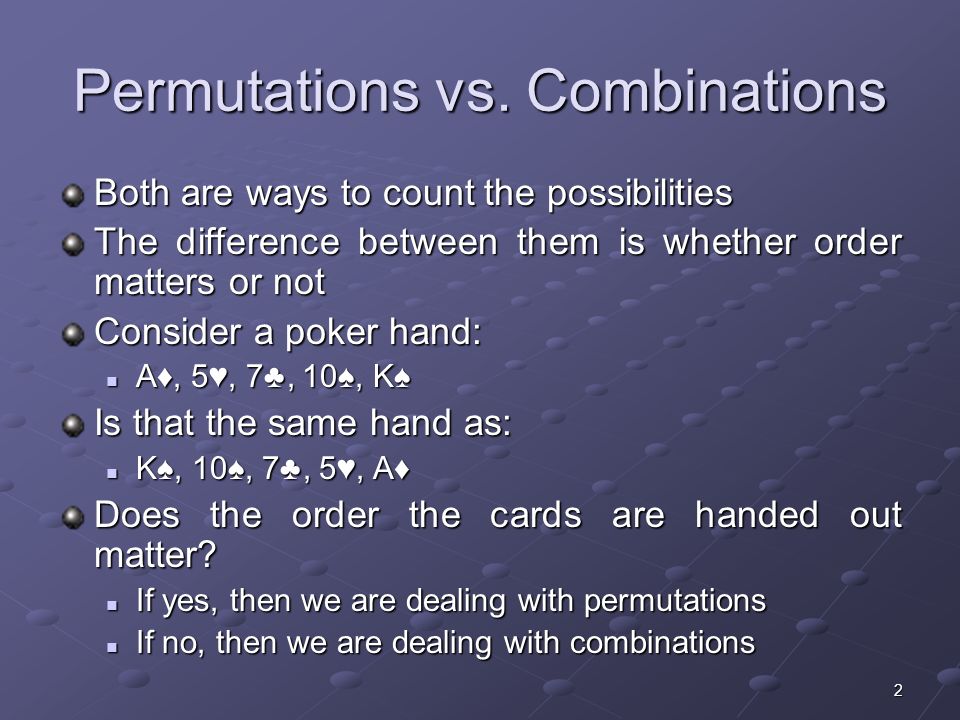 Permutations vs. Combinations

Both are ways to count the possibilities

The difference between them is whether order matters or not

Consider a poker hand:

A♦, 5♥, 7♣, 10♠, K♠

Is that the same hand as:

K♠, 10♠, 7♣, 5♥, A♦

Does the order the cards are handed out matter?

If yes, then we are dealing with permutations

If no, then we are dealing with combinations

2